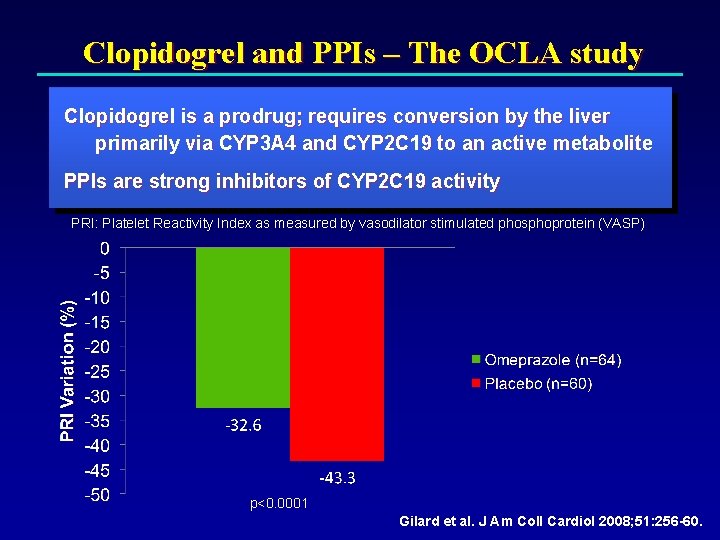 Clopidogrel and PPIs – The OCLA study

Clopidogrel is a prodrug; requires conversion by the liver primarily via CYP3A4 and CYP2C19 to an active metabolite

PPIs are strong inhibitors of CYP2C19 activity

PRI: Platelet Reactivity Index as measured by vasodilator stimulated phosphoprotein (VASP)

PRI Variation (%)

0
-5
-10
-15
-20
-25
-30
-35
-40
-45
-50

-32.6

-43.3

Omeprazole (n=64)
Placebo (n=60)

p<0.0001

Gilard et al. J Am Coll Cardiol 2008;51:256-60.